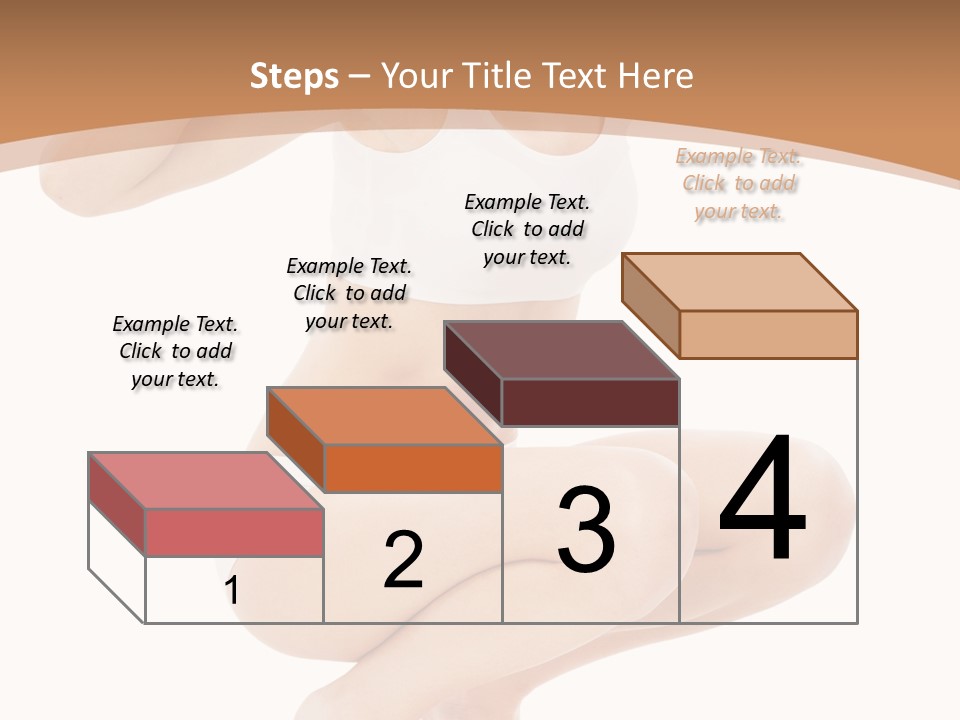 Steps – Your Title Text Here

Example Text. Click to add your text.

Example Text. Click to add your text.

Example Text. Click to add your text.

Example Text. Click to add your text.

1

2

3

4